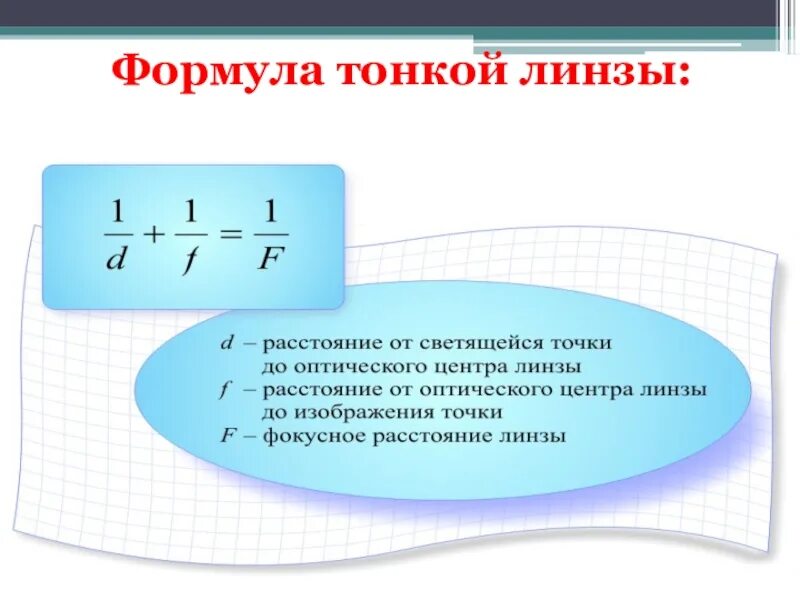 Формула тонкой линзы:

$\frac{1}{d} + \frac{1}{f} = \frac{1}{F}$

$d$ – расстояние от светящейся точки до оптического центра линзы
$f$ – расстояние от оптического центра линзы до изображения точки
$F$ – фокусное расстояние линзы